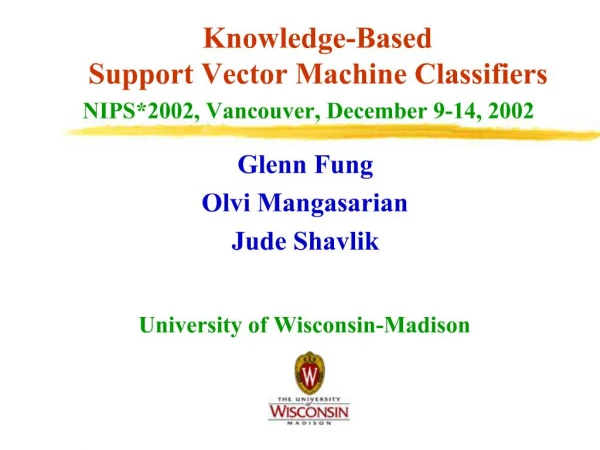 Knowledge-Based
Support Vector Machine Classifiers

NIPS*2002, Vancouver, December 9-14, 2002

Glenn Fung
Olvi Mangasarian
Jude Shavlik

University of Wisconsin-Madison

W

THE UNIVERSITY of WISCONSIN MADISON